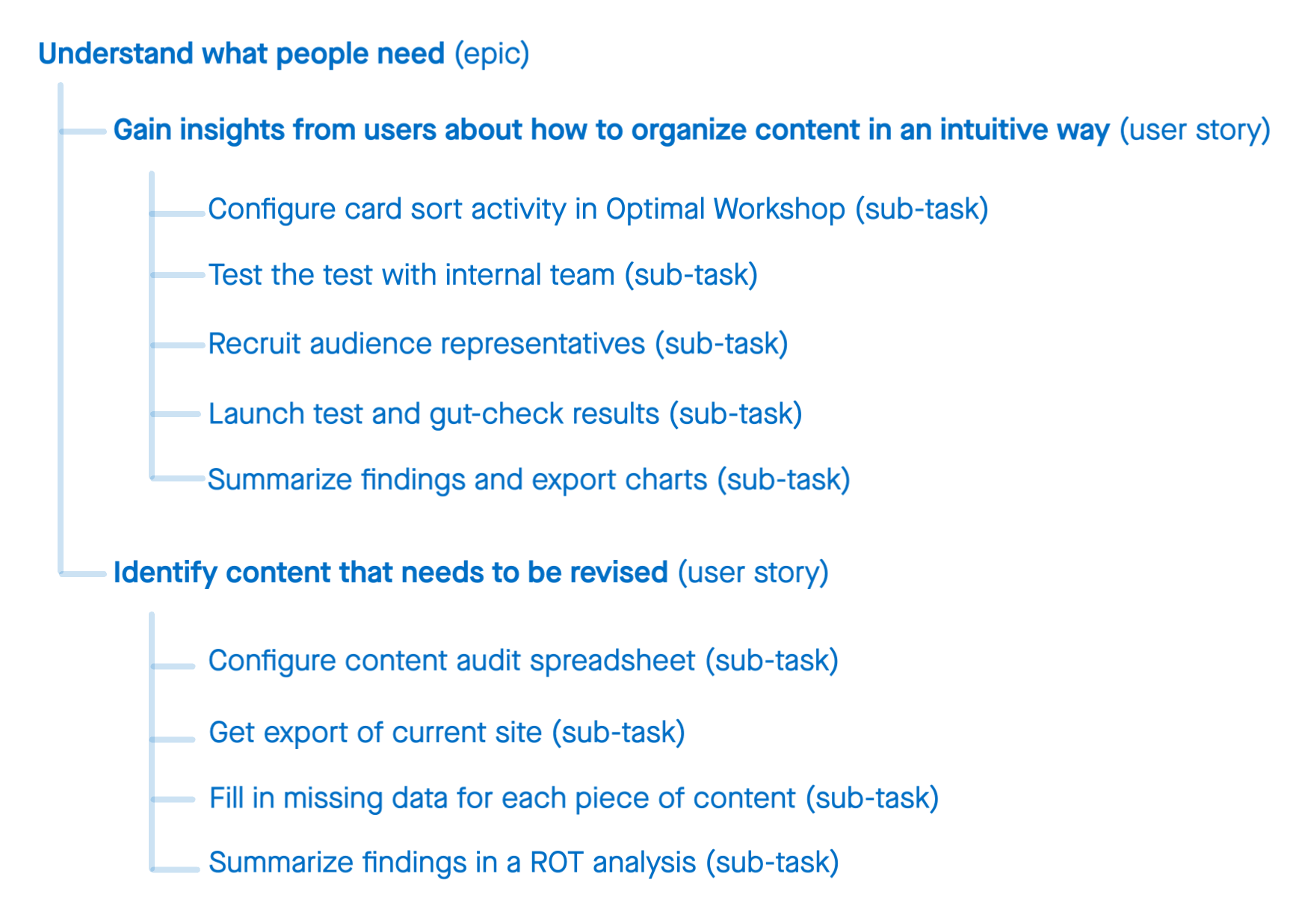 Understand what people need (epic)

Gain insights from users about how to organize content in an intuitive way (user story)

Configure card sort activity in Optimal Workshop (sub-task)

Test the test with internal team (sub-task)

Recruit audience representatives (sub-task)

Launch test and gut-check results (sub-task)

Summarize findings and export charts (sub-task)

Identify content that needs to be revised (user story)

Configure content audit spreadsheet (sub-task)

Get export of current site (sub-task)

Fill in missing data for each piece of content (sub-task)

Summarize findings in a ROT analysis (sub-task)